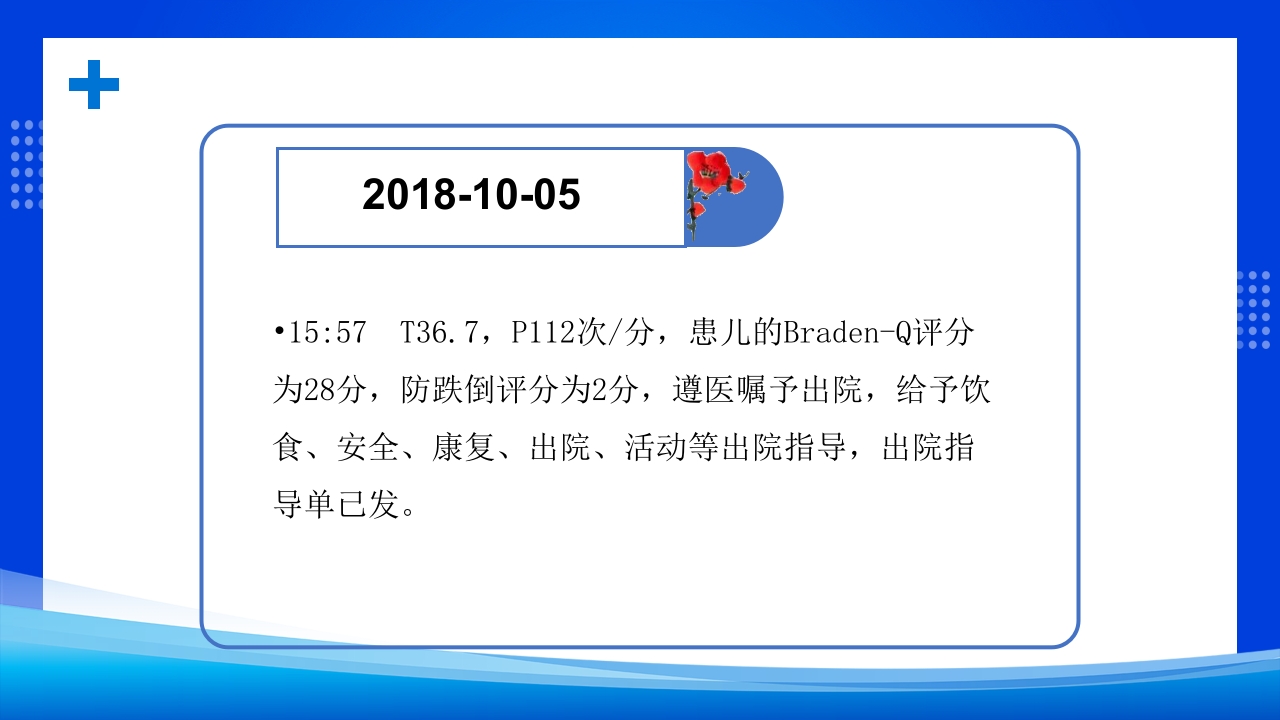 2018-10-05

•15:57 T36.7，P112次/分，患儿的Braden-Q评分为28分，防跌倒评分为2分，遵医嘱予出院，给予饮食、安全、康复、出院、活动等出院指导，出院指导单已发。